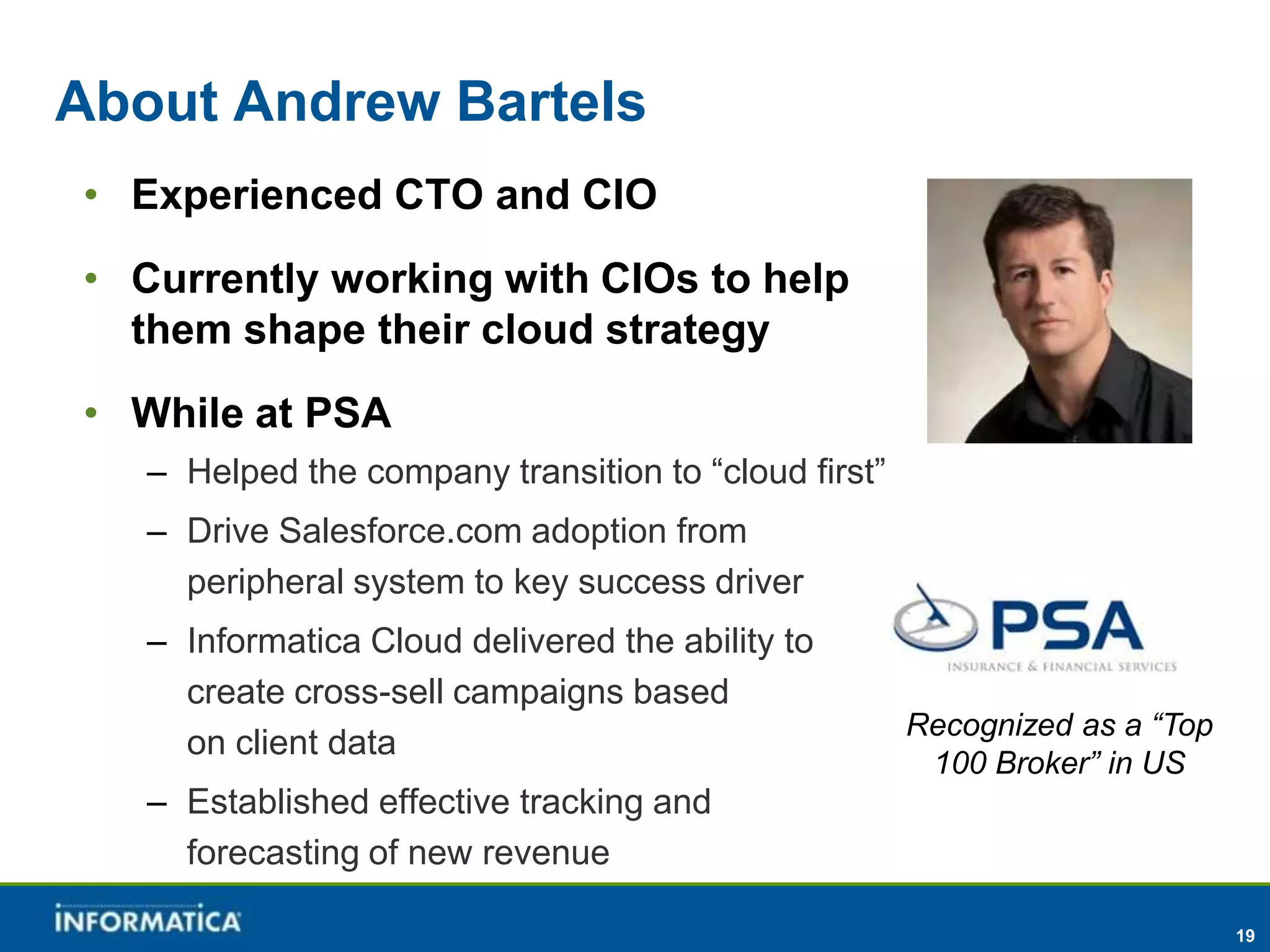 About Andrew Bartels

• Experienced CTO and CIO

• Currently working with CIOs to help them shape their cloud strategy

• While at PSA

– Helped the company transition to “cloud first”

– Drive Salesforce.com adoption from peripheral system to key success driver

– Informatica Cloud delivered the ability to create cross-sell campaigns based on client data

– Established effective tracking and forecasting of new revenue

PSA
INSURANCE & FINANCIAL SERVICES

Recognized as a “Top 100 Broker” in US

INFORMATICA

19